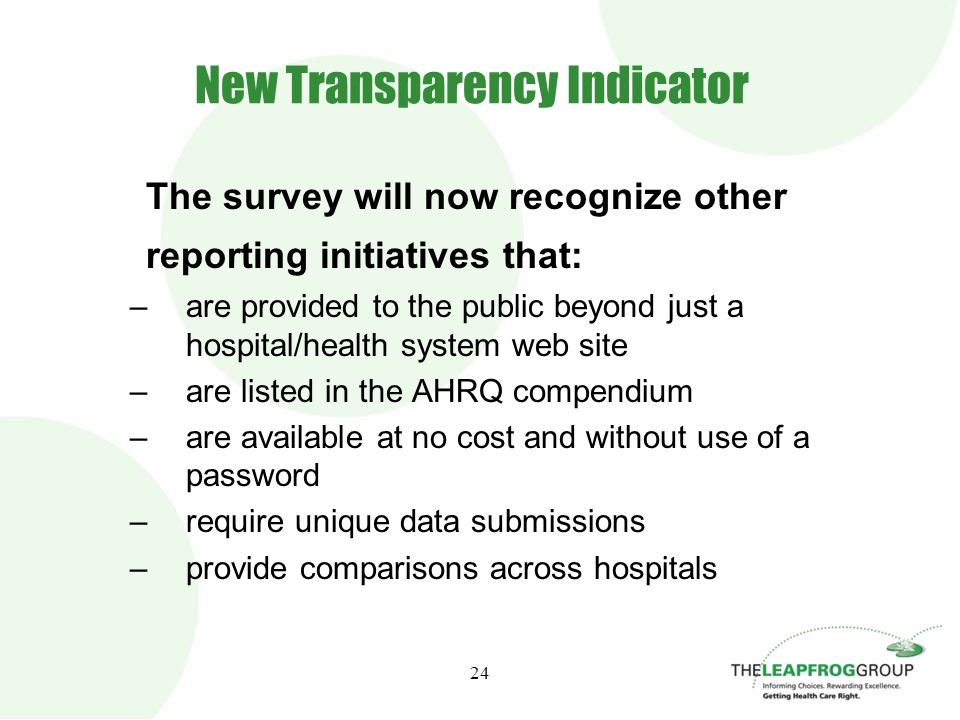 New Transparency Indicator

The survey will now recognize other reporting initiatives that:

– are provided to the public beyond just a hospital/health system web site
– are listed in the AHRQ compendium
– are available at no cost and without use of a password
– require unique data submissions
– provide comparisons across hospitals

24

THELEAPFROGGROUP
Informing Choices. Rewarding Excellence.
Getting Health Care Right.